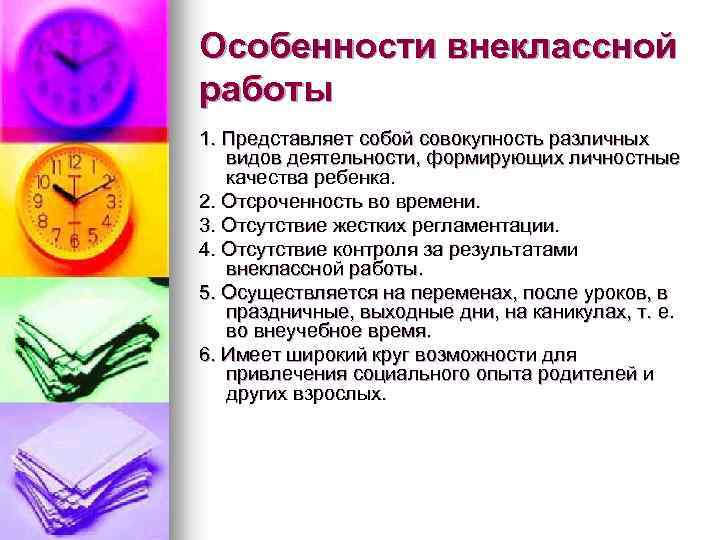 Особенности внеклассной работы

1. Представляет собой совокупность различных видов деятельности, формирующих личностные качества ребенка.

2. Отсроченность во времени.

3. Отсутствие жестких регламентации.

4. Отсутствие контроля за результатами внеклассной работы.

5. Осуществляется на переменах, после уроков, в праздничные, выходные дни, на каникулах, т. е. во внеучебное время.

6. Имеет широкий круг возможности для привлечения социального опыта родителей и других взрослых.